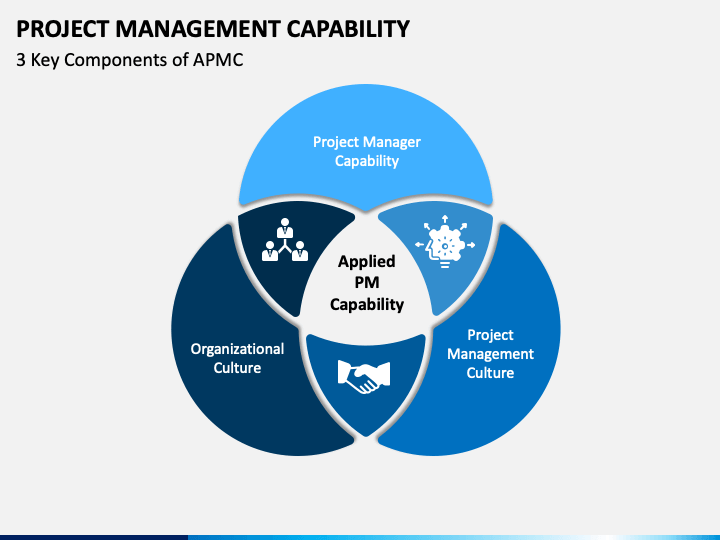 PROJECT MANAGEMENT CAPABILITY

3 Key Components of APMC

Project Manager Capability

Applied PM Capability

Organizational Culture

Project Management Culture